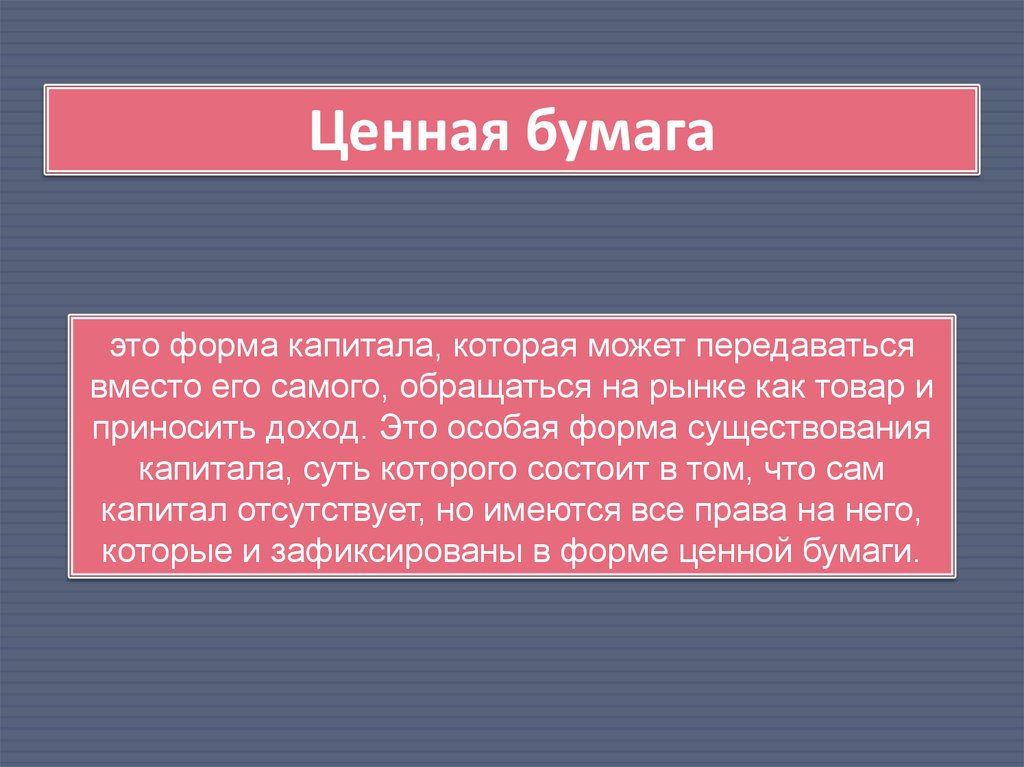 Ценная бумага

это форма капитала, которая может передаваться вместо его самого, обращаться на рынке как товар и приносить доход. Это особая форма существования капитала, суть которого состоит в том, что сам капитал отсутствует, но имеются все права на него, которые и зафиксированы в форме ценной бумаги.